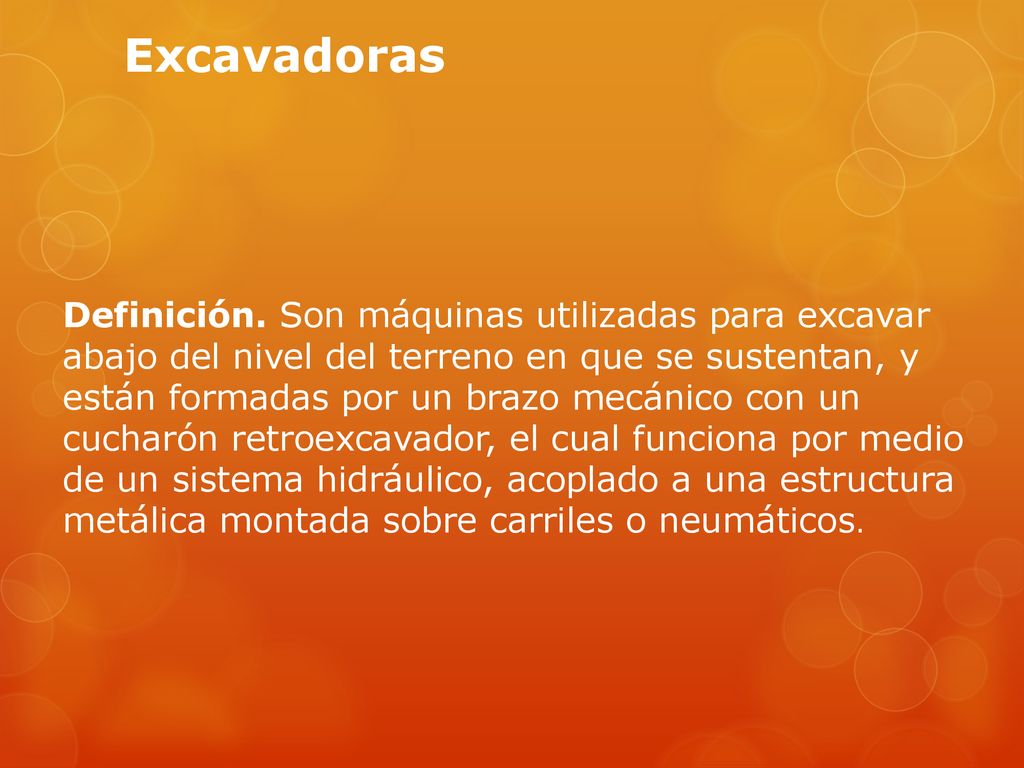 Excavadoras

Definición. Son máquinas utilizadas para excavar abajo del nivel del terreno en que se sustentan, y están formadas por un brazo mecánico con un cucharón retroexcavador, el cual funciona por medio de un sistema hidráulico, acoplado a una estructura metálica montada sobre carriles o neumáticos.